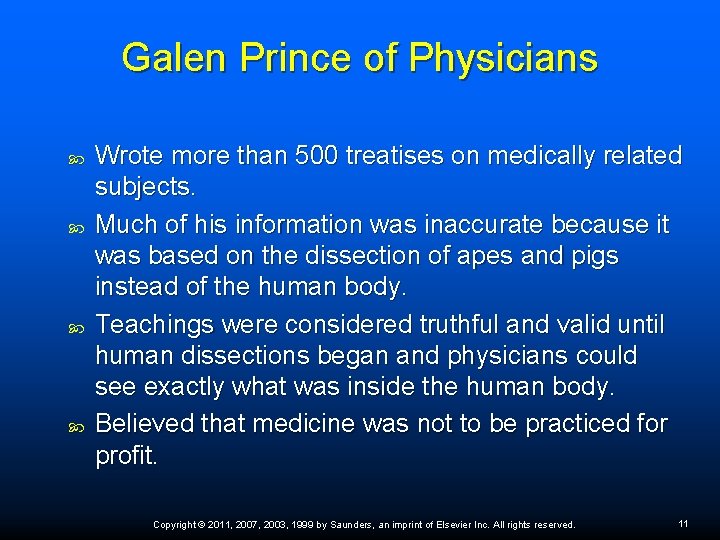 Galen Prince of Physicians

Wrote more than 500 treatises on medically related subjects.

Much of his information was inaccurate because it was based on the dissection of apes and pigs instead of the human body.

Teachings were considered truthful and valid until human dissections began and physicians could see exactly what was inside the human body.

Believed that medicine was not to be practiced for profit.

Copyright © 2011, 2007, 2003, 1999 by Saunders, an imprint of Elsevier Inc. All rights reserved.

11